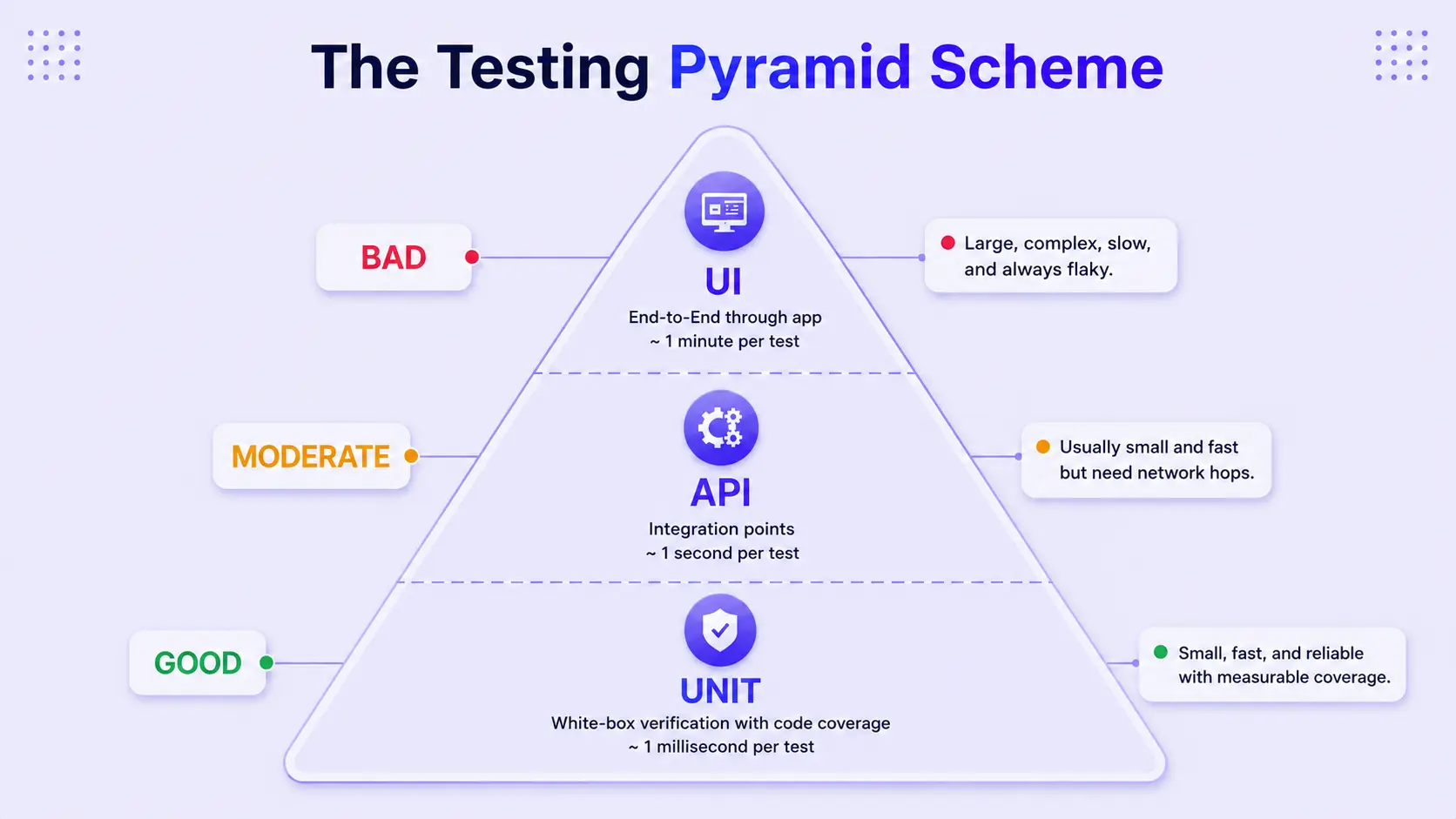 The Testing Pyramid Scheme

BAD

UI
End-to-End through app
~ 1 minute per test

Large, complex, slow, and always flaky.

MODERATE

API
Integration points
~ 1 second per test

Usually small and fast but need network hops.

GOOD

UNIT
White-box verification with code coverage
~ 1 millisecond per test

Small, fast, and reliable with measurable coverage.